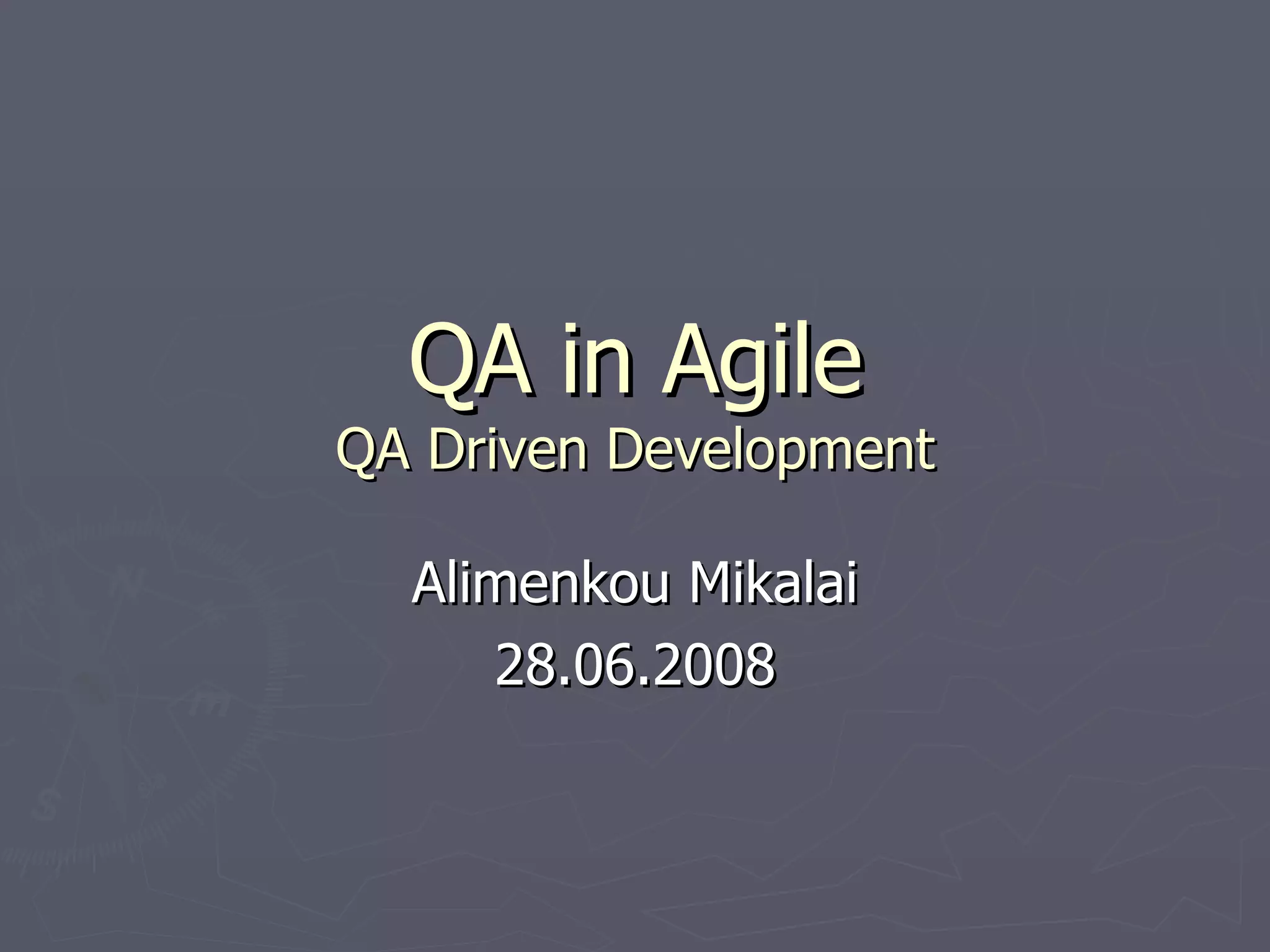 QA in Agile
QA Driven Development

Alimenkou Mikalai
28.06.2008